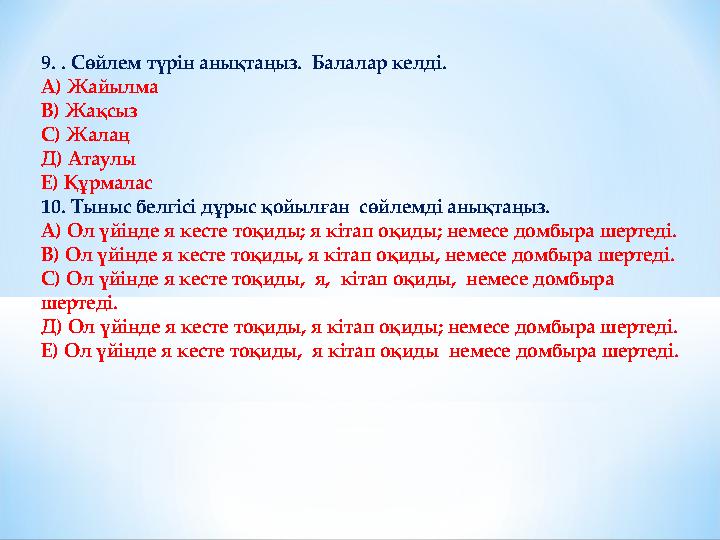 9. . Сөйлем түрін анықтаңыз. Балалар келді.
А) Жайылма
В) Жақсыз
С) Жалаң
Д) Атаулы
Е) Құрмалас
10. Тыныс белгісі дұрыс қойылған сөйлемді анықтаңыз.
А) Ол үйінде я кесте тоқиды; я кітап оқиды; немесе домбыра шертеді.
В) Ол үйінде я кесте тоқиды, я кітап оқиды, немесе домбыра шертеді.
С) Ол үйінде я кесте тоқиды, я, кітап оқиды, немесе домбыра шертеді.
Д) Ол үйінде я кесте тоқиды, я кітап оқиды; немесе домбыра шертеді.
Е) Ол үйінде я кесте тоқиды, я кітап оқиды немесе домбыра шертеді.